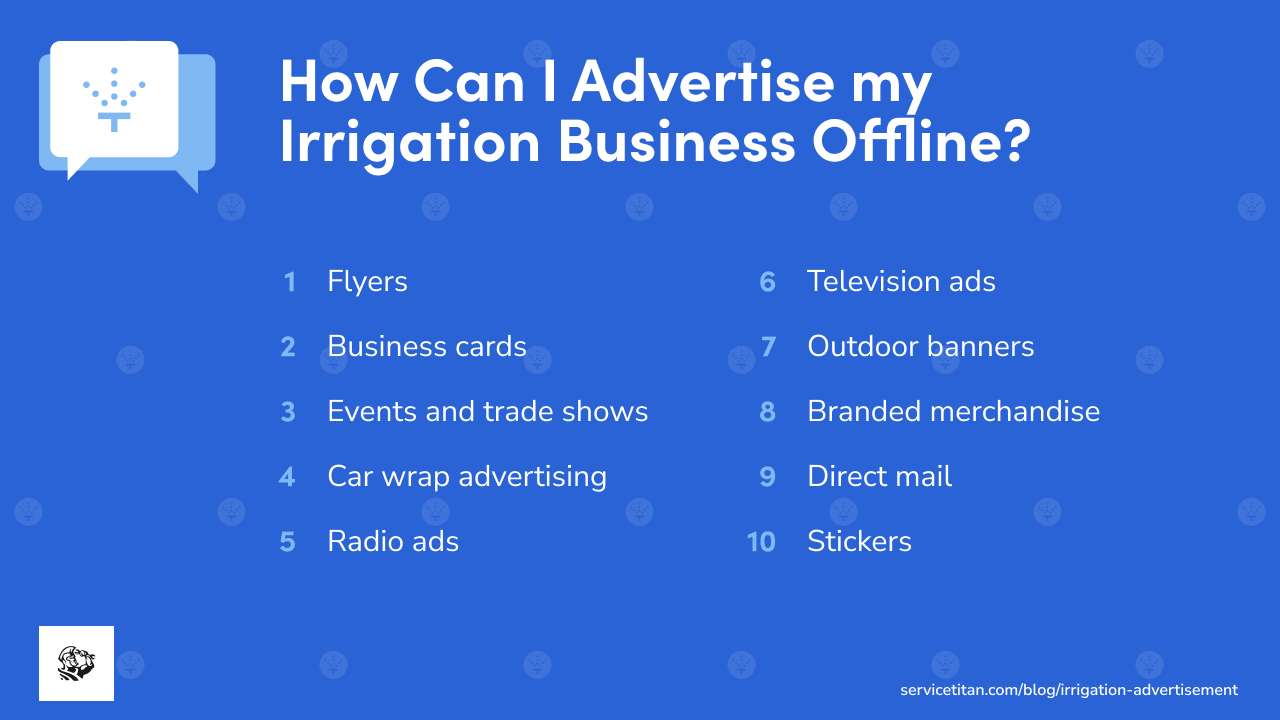 How Can I Advertise my Irrigation Business Offline?

1 Flyers
2 Business cards
3 Events and trade shows
4 Car wrap advertising
5 Radio ads

6 Television ads
7 Outdoor banners
8 Branded merchandise
9 Direct mail
10 Stickers

servicetitan.com/blog/irrigation-advertisement